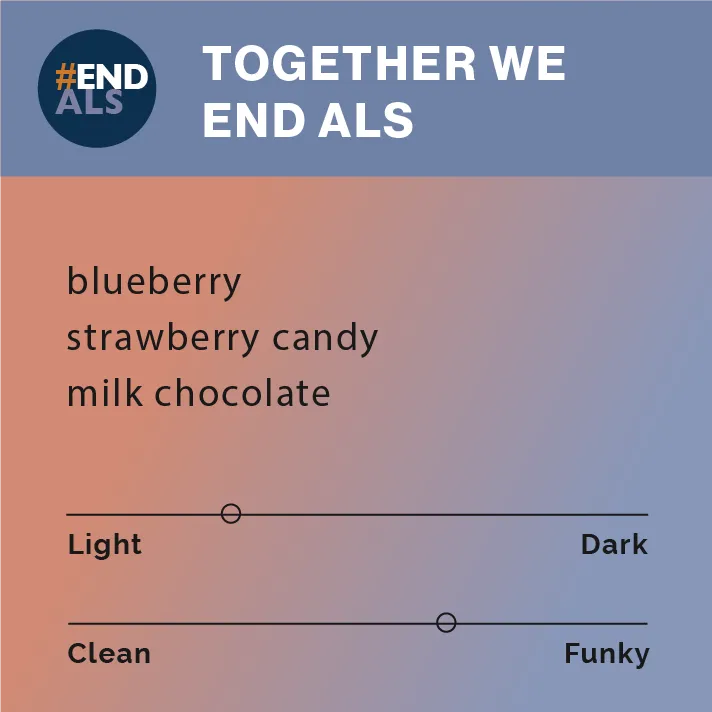 #END
ALS

TOGETHER WE END ALS

blueberry
strawberry candy
milk chocolate

Light

Dark

Clean

Funky